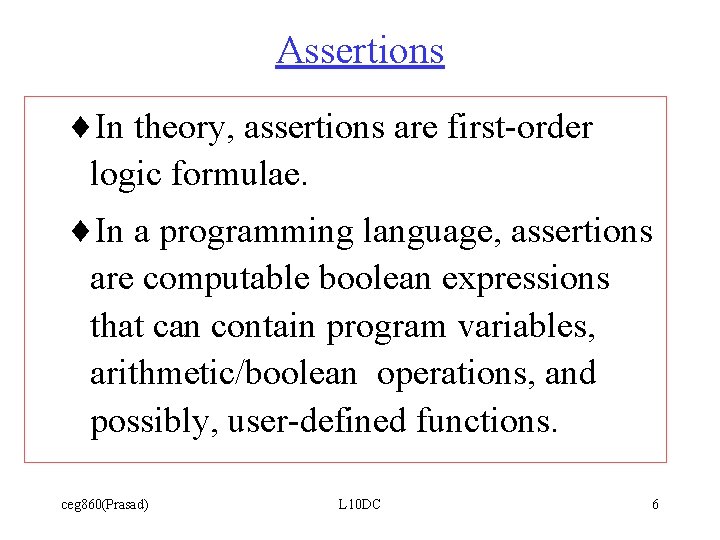 Assertions

♦In theory, assertions are first-order logic formulae.

♦In a programming language, assertions are computable boolean expressions that can contain program variables, arithmetic/boolean operations, and possibly, user-defined functions.

ceg860(Prasad) L10DC 6